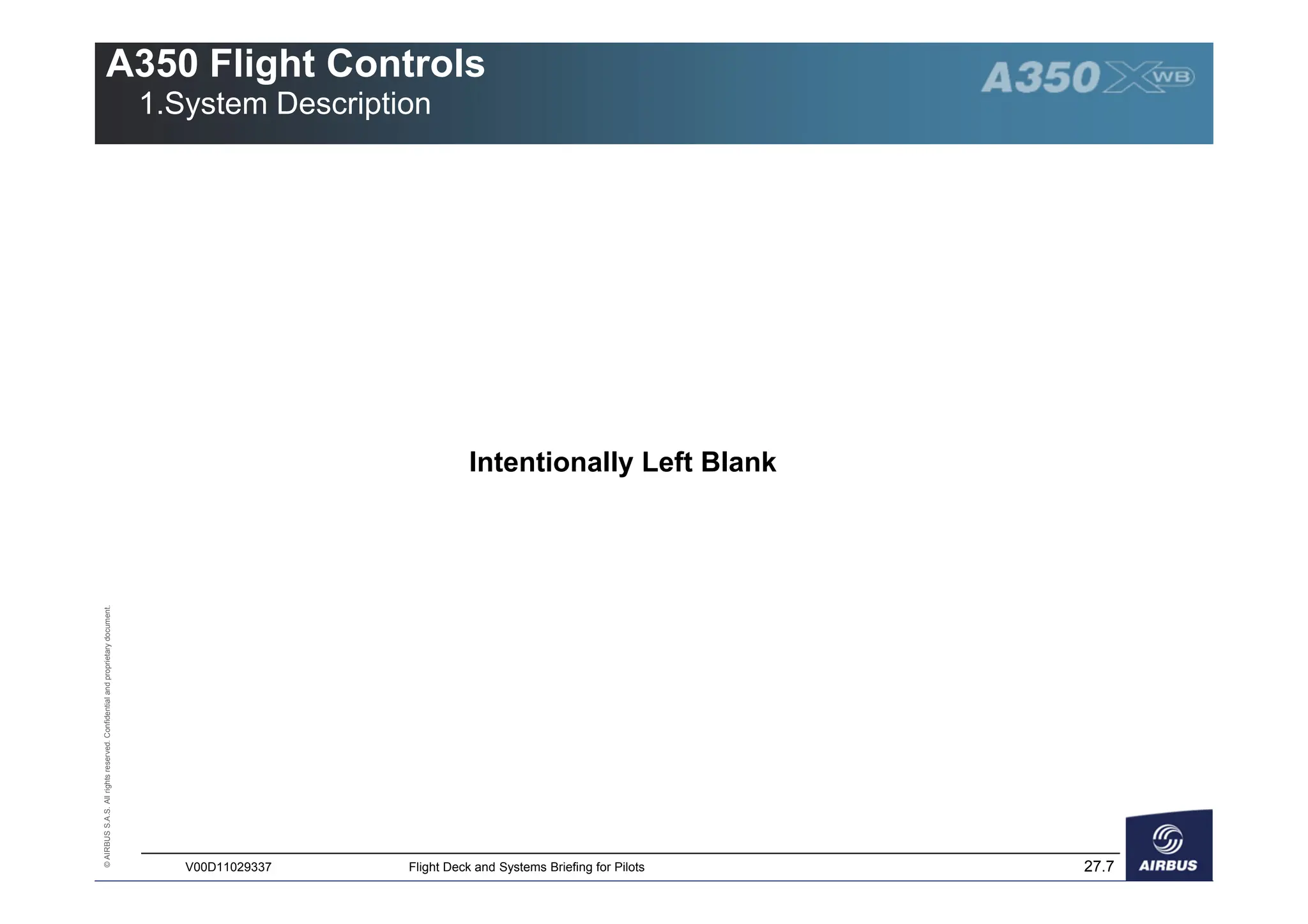 A350 Flight Controls
1.System Description

A350 XWB

Intentionally Left Blank

© AIRBUS S.A.S. All rights reserved. Confidential and proprietary document.

V00D11029337 Flight Deck and Systems Briefing for Pilots 27.7

AIRBUS